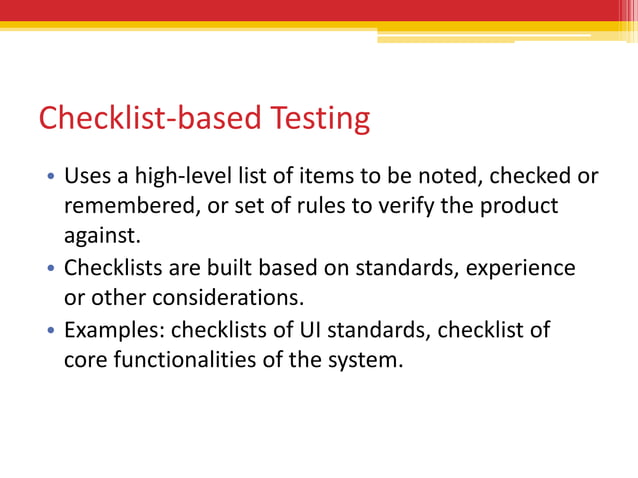 Checklist-based Testing

• Uses a high-level list of items to be noted, checked or remembered, or set of rules to verify the product against.

• Checklists are built based on standards, experience or other considerations.

• Examples: checklists of UI standards, checklist of core functionalities of the system.